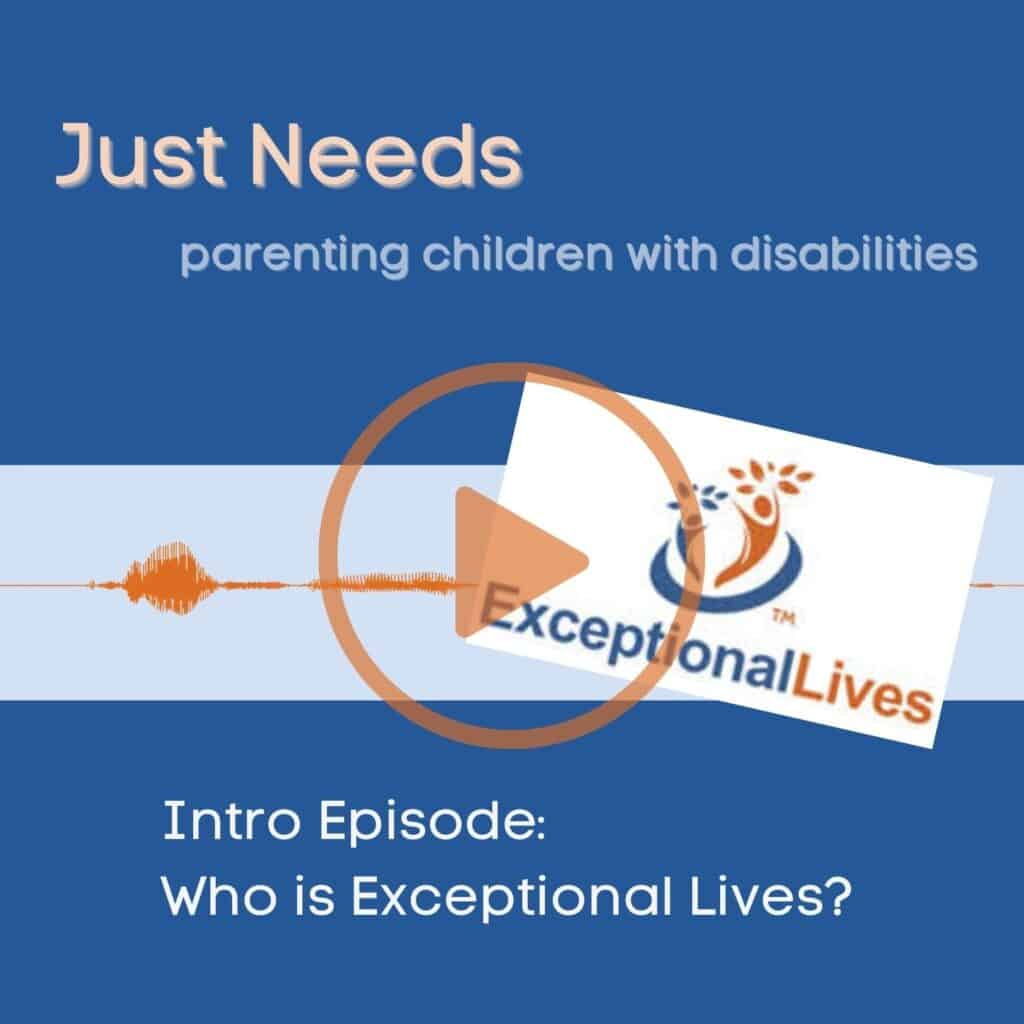 Just Needs

parenting children with disabilities

TM
ExceptionalLives

Intro Episode:
Who is Exceptional Lives?